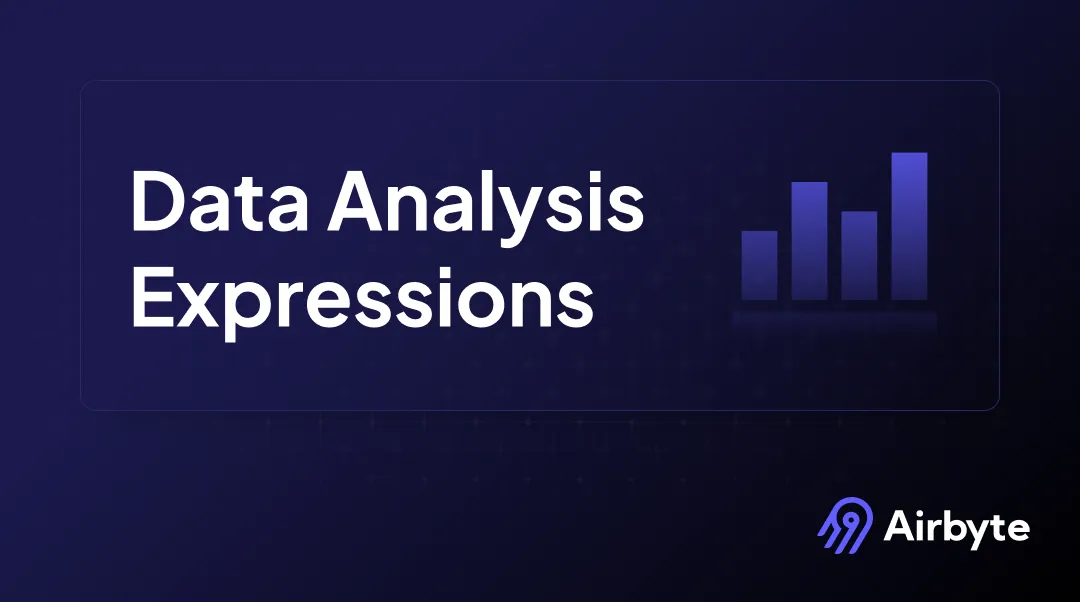 Data Analysis Expressions

Airbyte